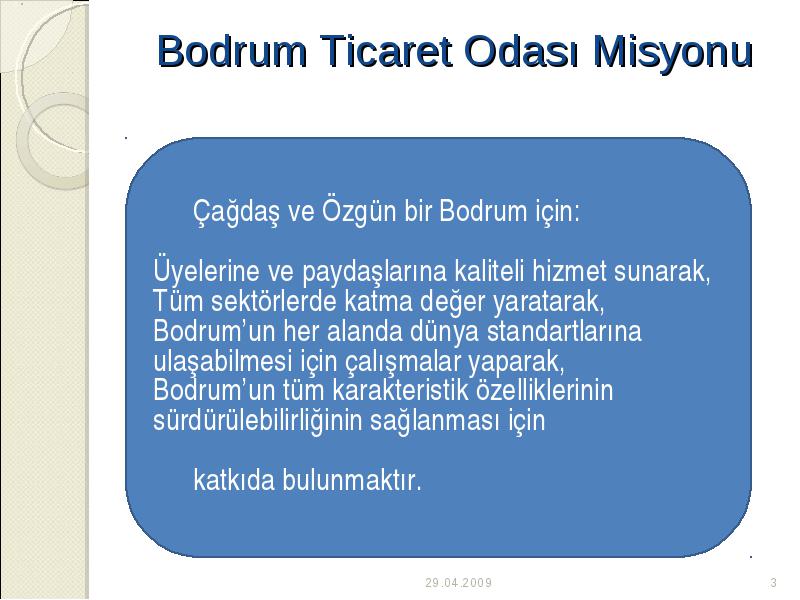 Bodrum Ticaret Odası Misyonu

Çağdaş ve Özgün bir Bodrum için:

Üyelerine ve paydaşlarına kaliteli hizmet sunarak,
Tüm sektörlerde katma değer yaratarak,
Bodrum'un her alanda dünya standartlarına ulaşabilmesi için çalışmalar yaparak,
Bodrum'un tüm karakteristik özelliklerinin sürdürülebilirliğinin sağlanması için

katkıda bulunmaktır.

29.04.2009

3